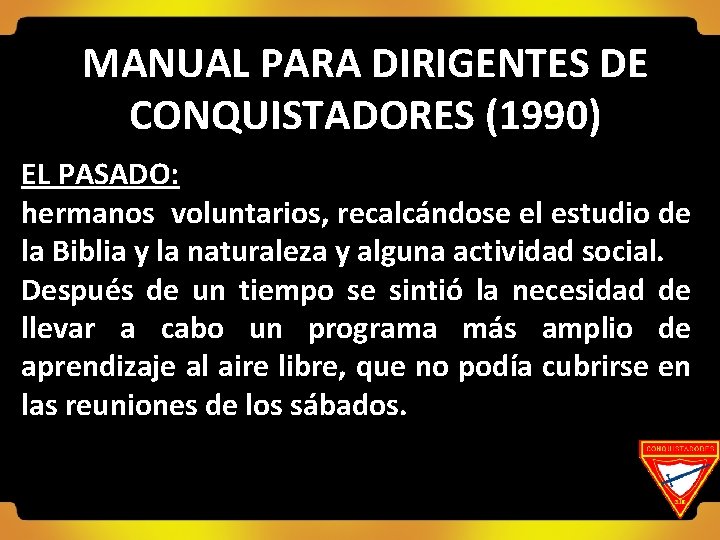 MANUAL PARA DIRIGENTES DE CONQUISTADORES (1990)

EL PASADO:
hermanos voluntarios, recalcándose el estudio de la Biblia y la naturaleza y alguna actividad social. Después de un tiempo se sintió la necesidad de llevar a cabo un programa más amplio de aprendizaje al aire libre, que no podía cubrirse en las reuniones de los sábados.

CONQUISTADORES